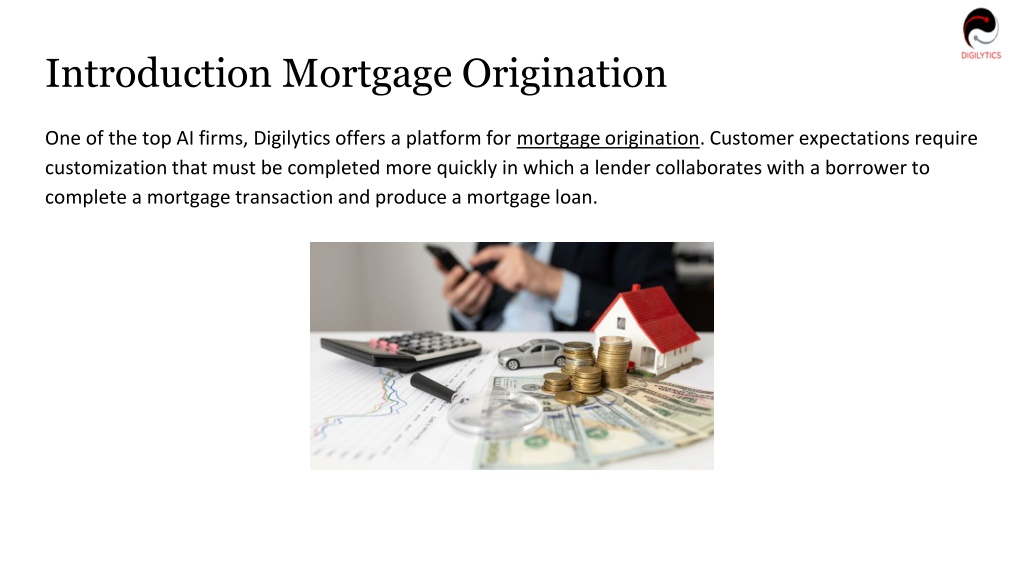 DIGILYTICS

Introduction Mortgage Origination

One of the top AI firms, Digilytics offers a platform for mortgage origination. Customer expectations require customization that must be completed more quickly in which a lender collaborates with a borrower to complete a mortgage transaction and produce a mortgage loan.